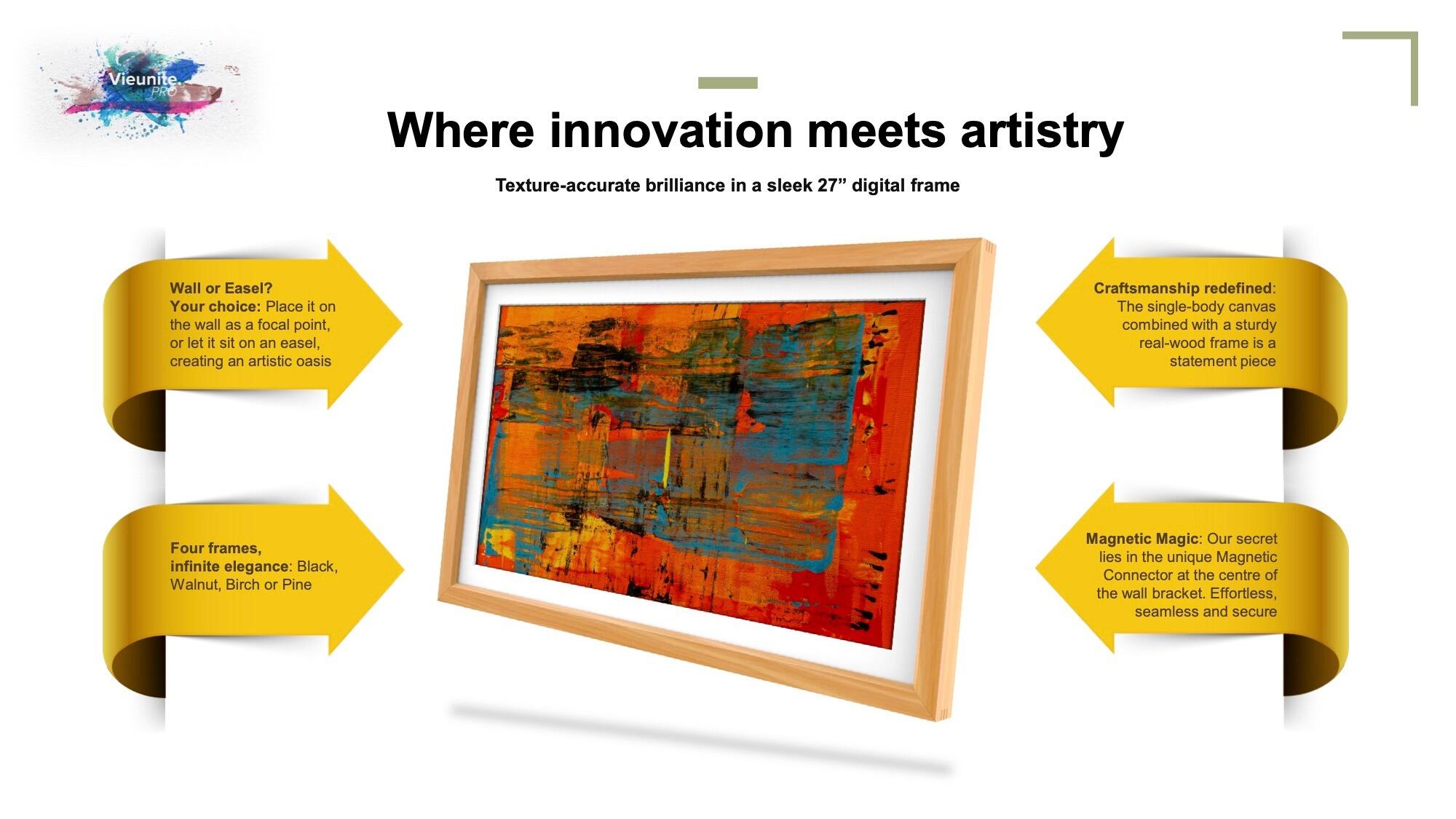 Vieunite PRO

Where innovation meets artistry

Texture-accurate brilliance in a sleek 27” digital frame

Wall or Easel? Your choice: Place it on the wall as a focal point, or let it sit on an easel, creating an artistic oasis

Four frames, infinite elegance: Black, Walnut, Birch or Pine

Craftsmanship redefined: The single-body canvas combined with a sturdy real-wood frame is a statement piece

Magnetic Magic: Our secret lies in the unique Magnetic Connector at the centre of the wall bracket. Effortless, seamless and secure